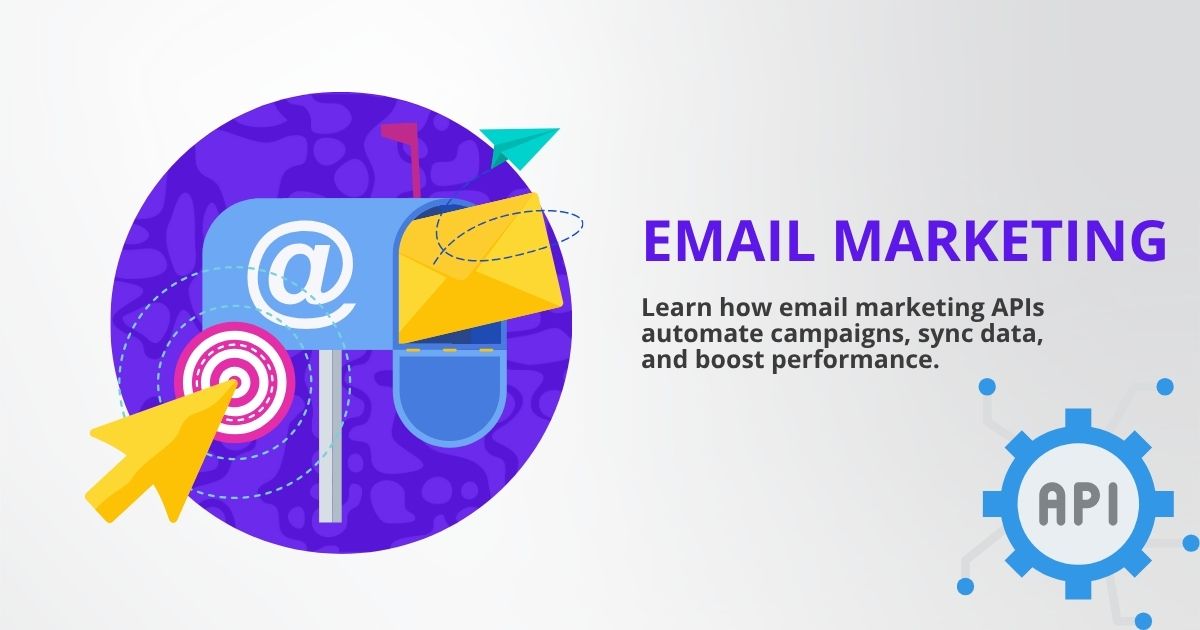 @

EMAIL MARKETING

Learn how email marketing APIs automate campaigns, sync data, and boost performance.

API